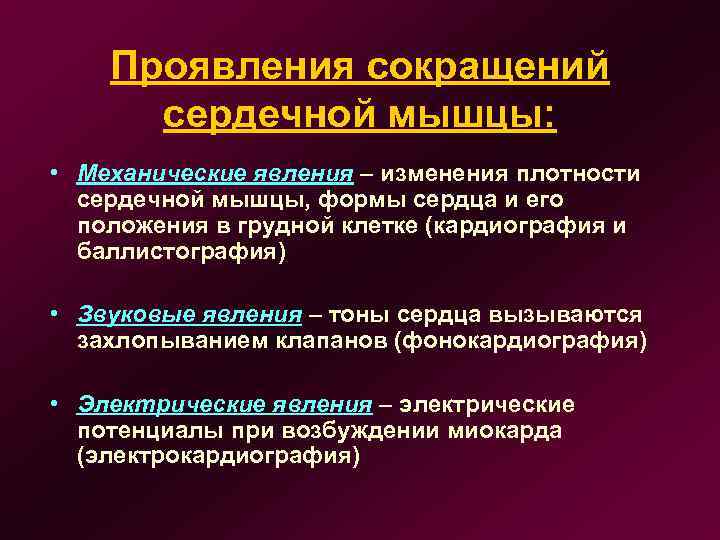 Проявления сокращений сердечной мышцы:

• Механические явления – изменения плотности сердечной мышцы, формы сердца и его положения в грудной клетке (кардиография и баллистография)

• Звуковые явления – тоны сердца вызываются захлопыванием клапанов (фонокардиография)

• Электрические явления – электрические потенциалы при возбуждении миокарда (электрокардиография)